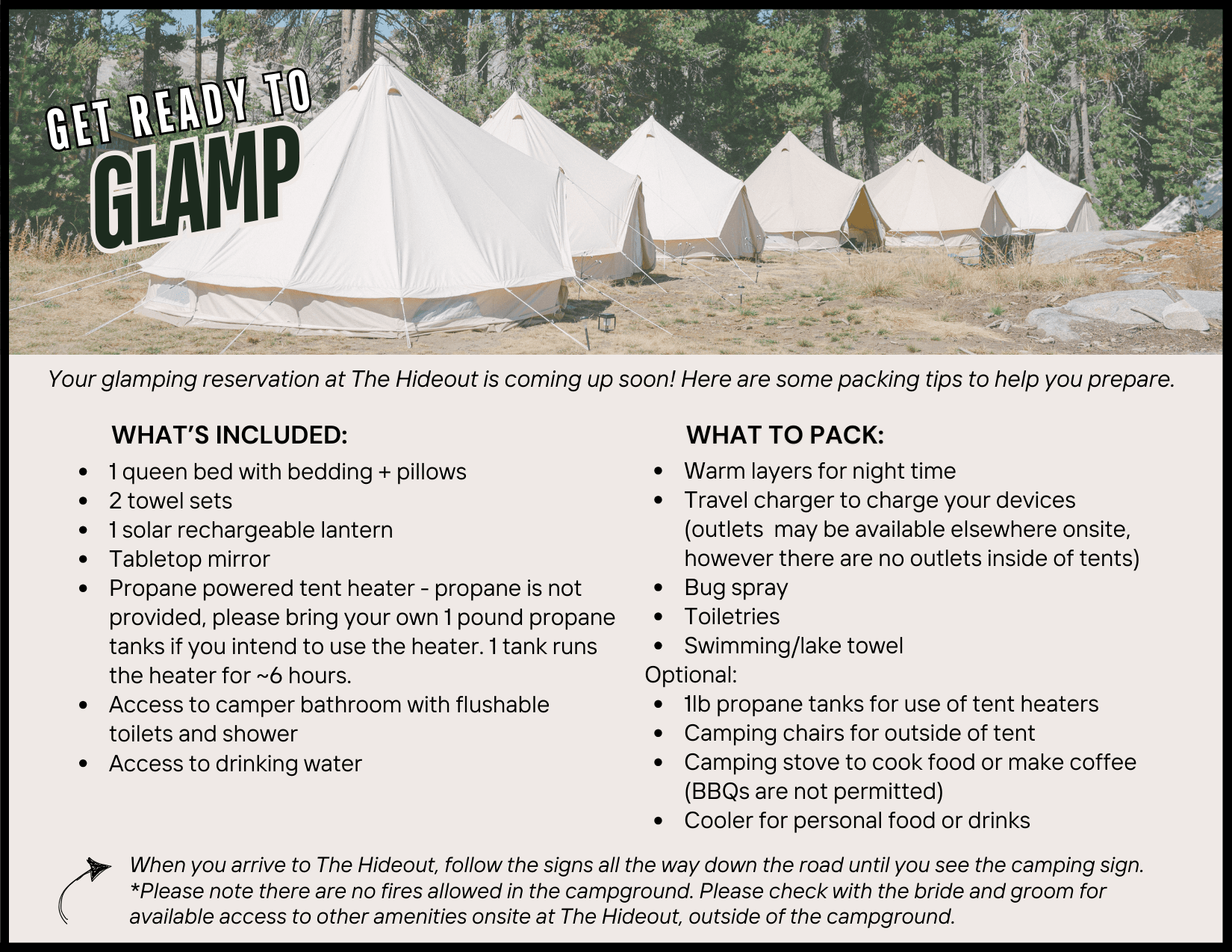 GET READY TO
GLAMP

Your glamping reservation at The Hideout is coming up soon! Here are some packing tips to help you prepare.

WHAT'S INCLUDED:

- 1 queen bed with bedding + pillows
- 2 towel sets
- 1 solar rechargeable lantern
- Tabletop mirror
- Propane powered tent heater - propane is not provided, please bring your own 1 pound propane tanks if you intend to use the heater. 1 tank runs the heater for ~6 hours.
- Access to camper bathroom with flushable toilets and shower
- Access to drinking water

WHAT TO PACK:

- Warm layers for night time
- Travel charger to charge your devices (outlets may be available elsewhere onsite, however there are no outlets inside of tents)
- Bug spray
- Toiletries
- Swimming/lake towel

Optional:

- 1lb propane tanks for use of tent heaters
- Camping chairs for outside of tent
- Camping stove to cook food or make coffee (BBQs are not permitted)
- Cooler for personal food or drinks

When you arrive to The Hideout, follow the signs all the way down the road until you see the camping sign. *Please note there are no fires allowed in the campground. Please check with the bride and groom for available access to other amenities onsite at The Hideout, outside of the campground.